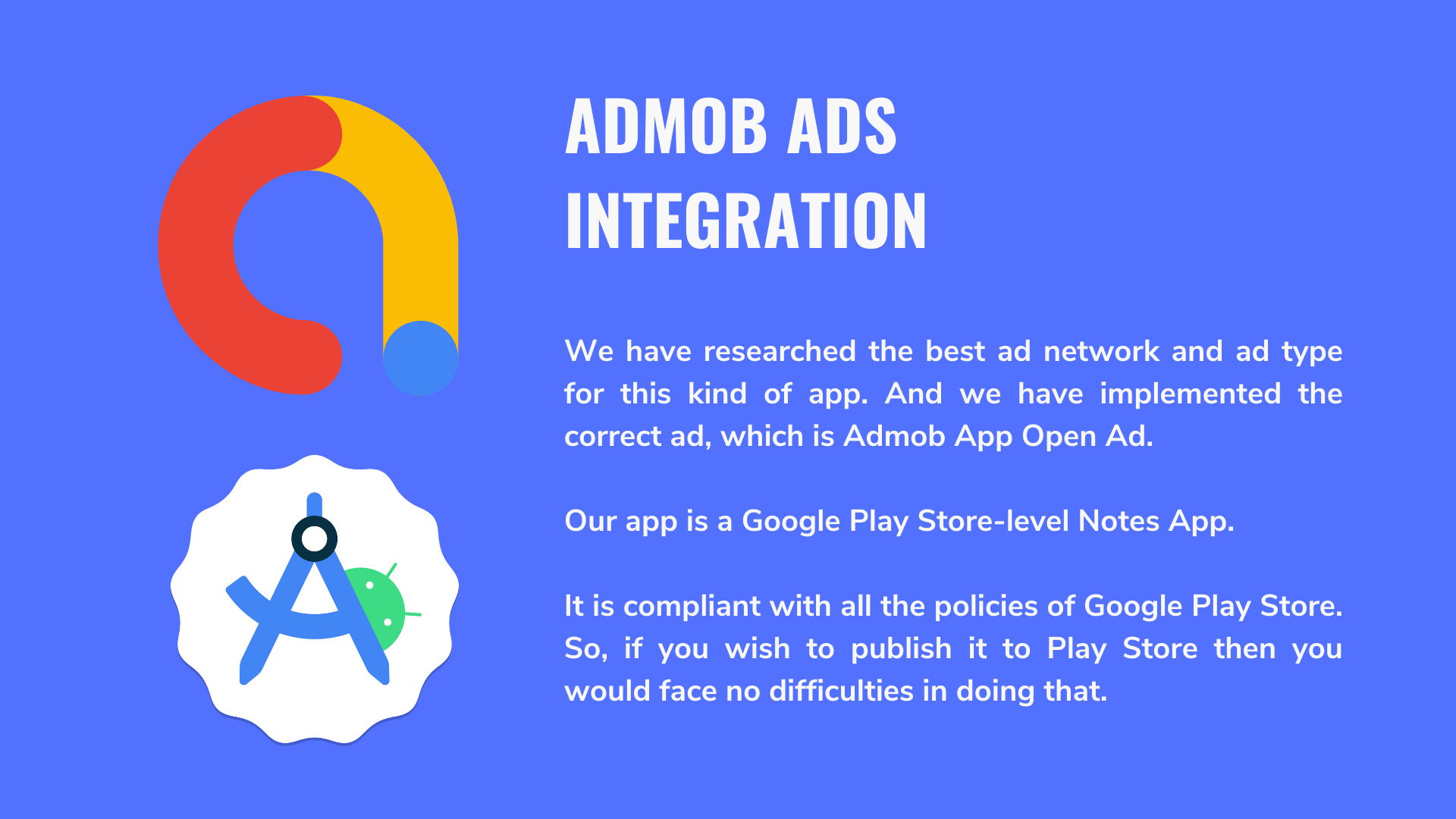 ADMOB ADS INTEGRATION

We have researched the best ad network and ad type for this kind of app. And we have implemented the correct ad, which is Admob App Open Ad.

Our app is a Google Play Store-level Notes App.

It is compliant with all the policies of Google Play Store. So, if you wish to publish it to Play Store then you would face no difficulties in doing that.